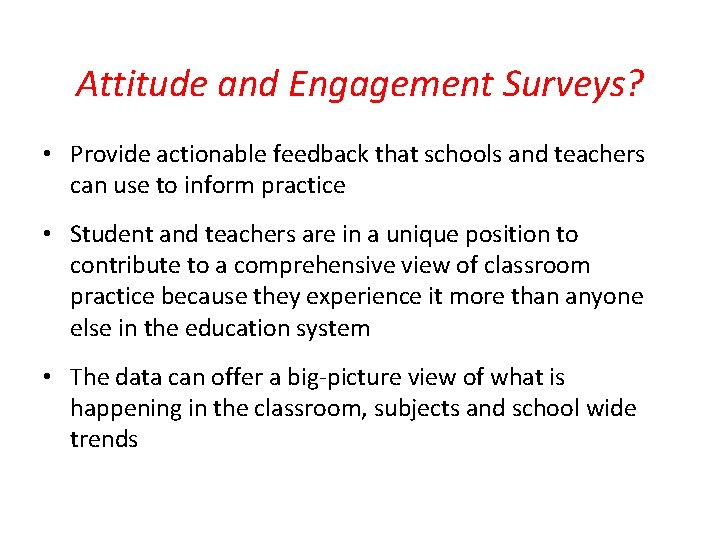 Attitude and Engagement Surveys?

• Provide actionable feedback that schools and teachers can use to inform practice

• Student and teachers are in a unique position to contribute to a comprehensive view of classroom practice because they experience it more than anyone else in the education system

• The data can offer a big-picture view of what is happening in the classroom, subjects and school wide trends